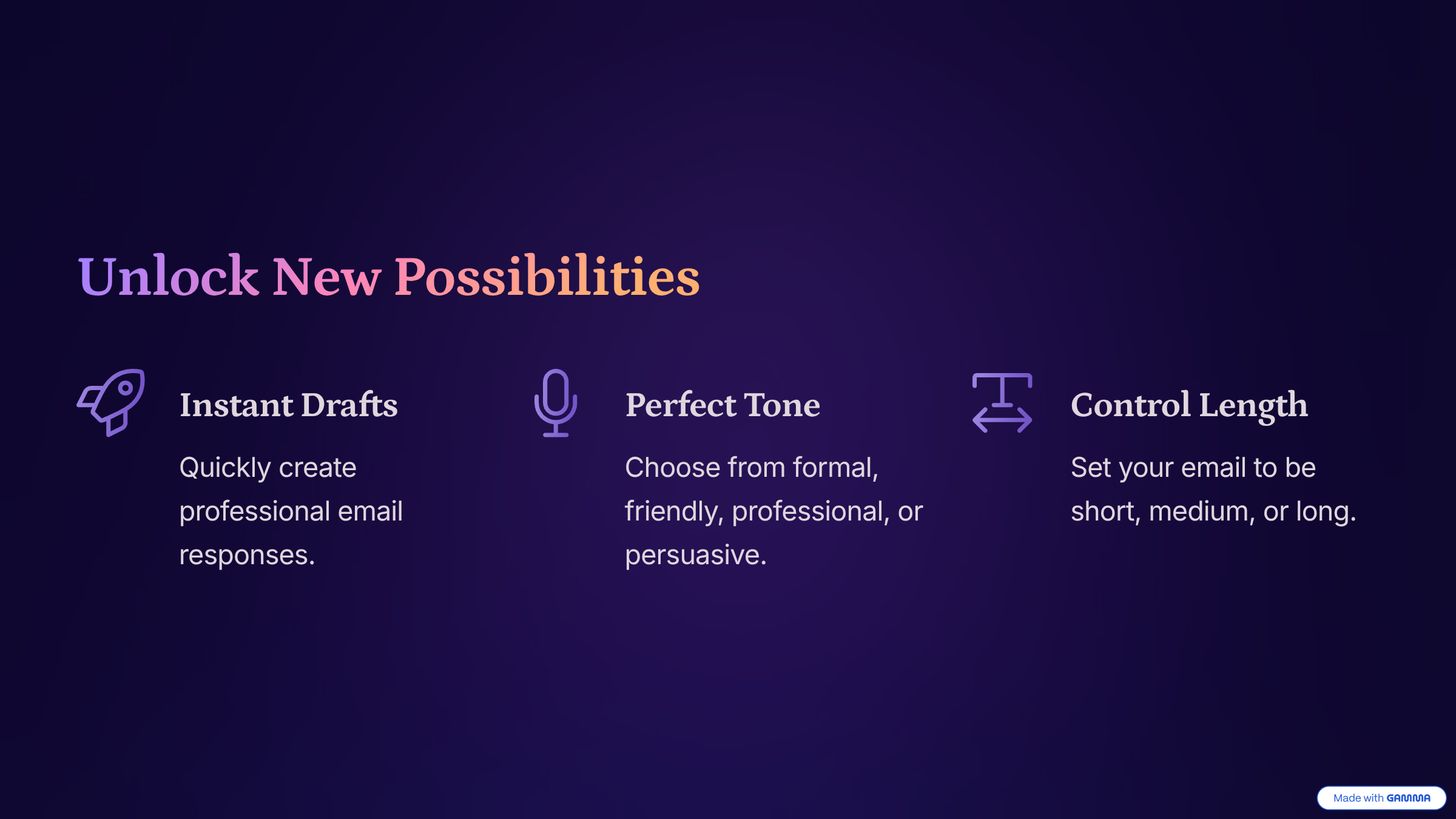 Unlock New Possibilities

Instant Drafts

Quickly create professional email responses.

Perfect Tone

Choose from formal, friendly, professional, or persuasive.

Control Length

Set your email to be short, medium, or long.

Made with GAMMA